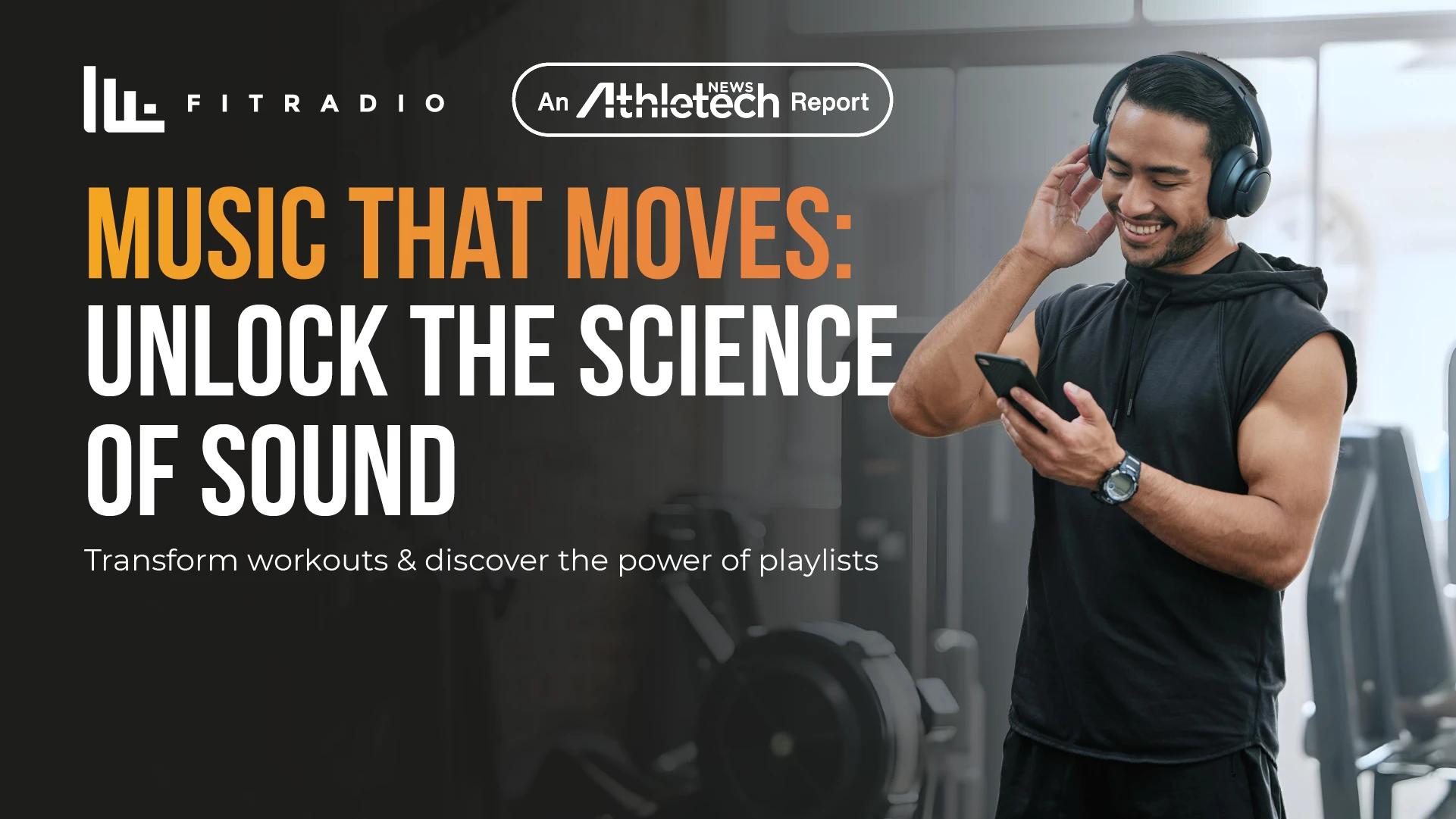 FITRADIO

An Athletech NEWS Report

MUSIC THAT MOVES:
UNLOCK THE SCIENCE OF SOUND

Transform workouts & discover the power of playlists